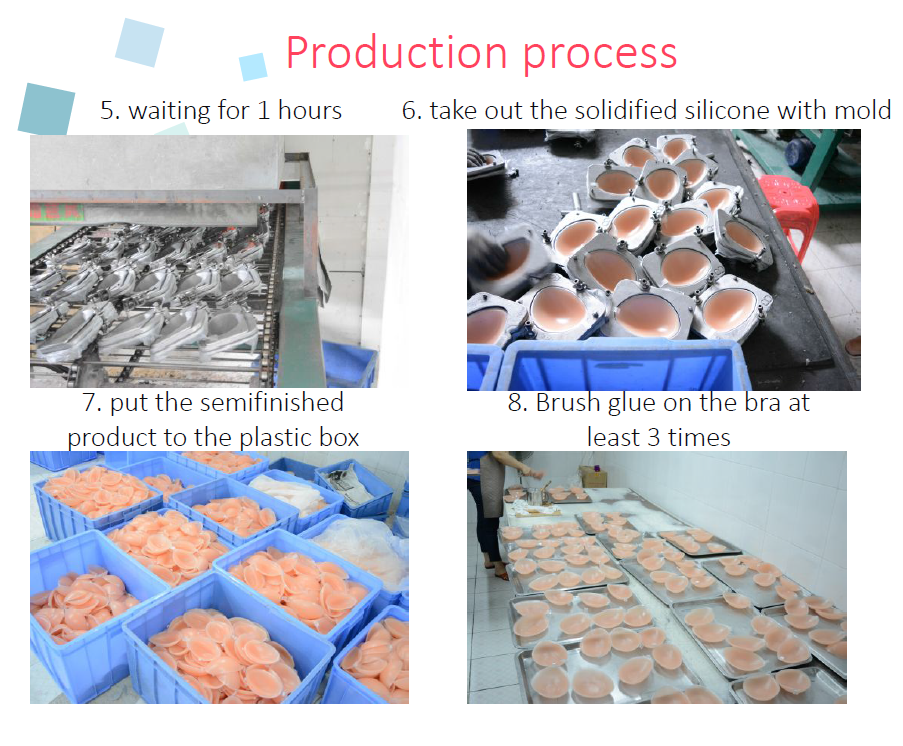 Production process

5. waiting for 1 hours

6. take out the solidified silicone with mold

7. put the semifinished product to the plastic box

8. Brush glue on the bra at least 3 times